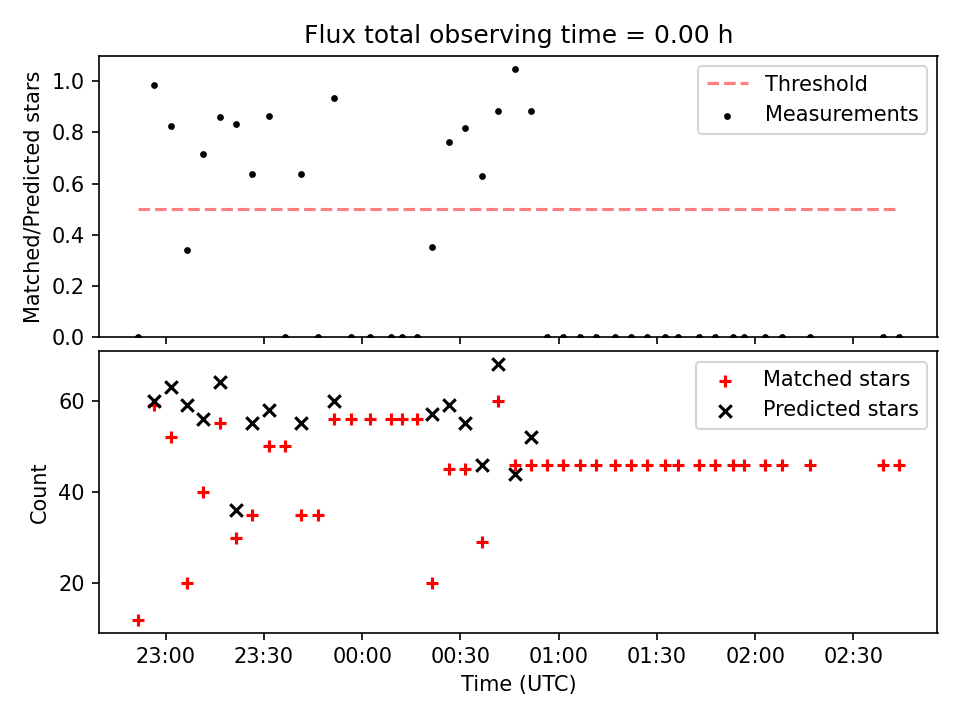 Flux total observing time = 0.00 h

Matched/Predicted stars

1.0
0.8
0.6
0.4
0.2
0.0

Threshold
Measurements

Count

60
40
20

Matched stars
Predicted stars

23:00
23:30
00:00
00:30
01:00
01:30
02:00
02:30

Time (UTC)